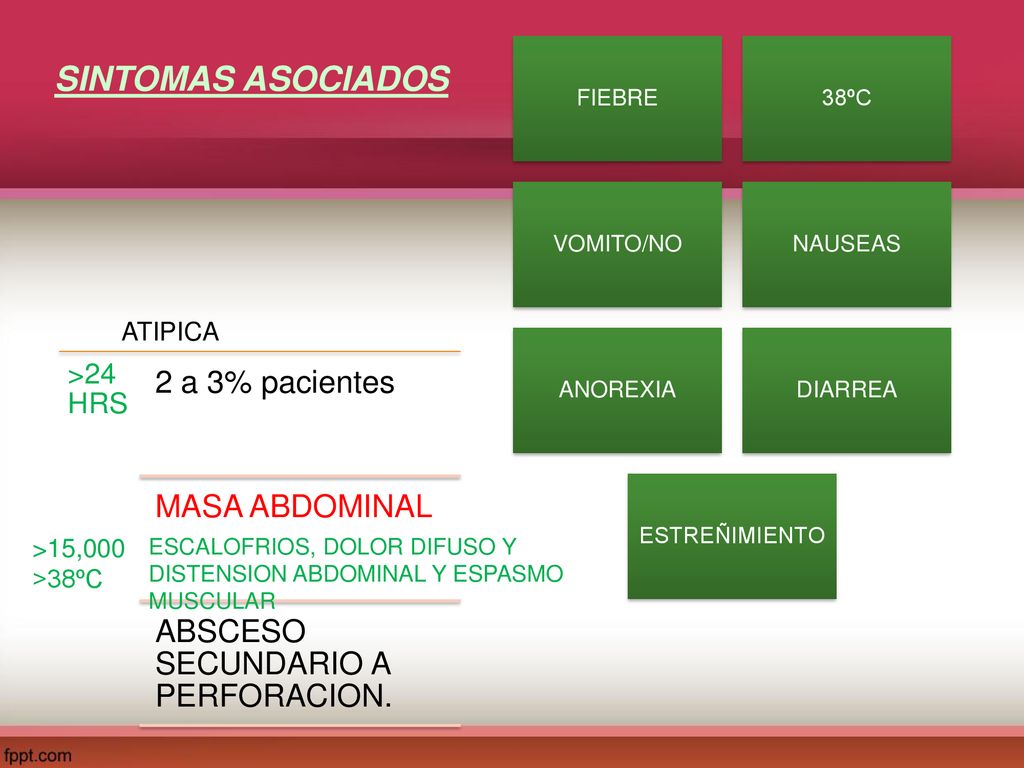 SINTOMAS ASOCIADOS

FIEBRE

38ºC

VOMITO/NO

NAUSEAS

ANOREXIA

DIARREA

ESTREÑIMIENTO

ATIPICA

>24 HRS

2 a 3% pacientes

MASA ABDOMINAL

>15,000
>38ºC

ESCALOFRIOS, DOLOR DIFUSO Y DISTENSION ABDOMINAL Y ESPASMO MUSCULAR

ABSCESO SECUNDARIO A PERFORACION.

fppt.com